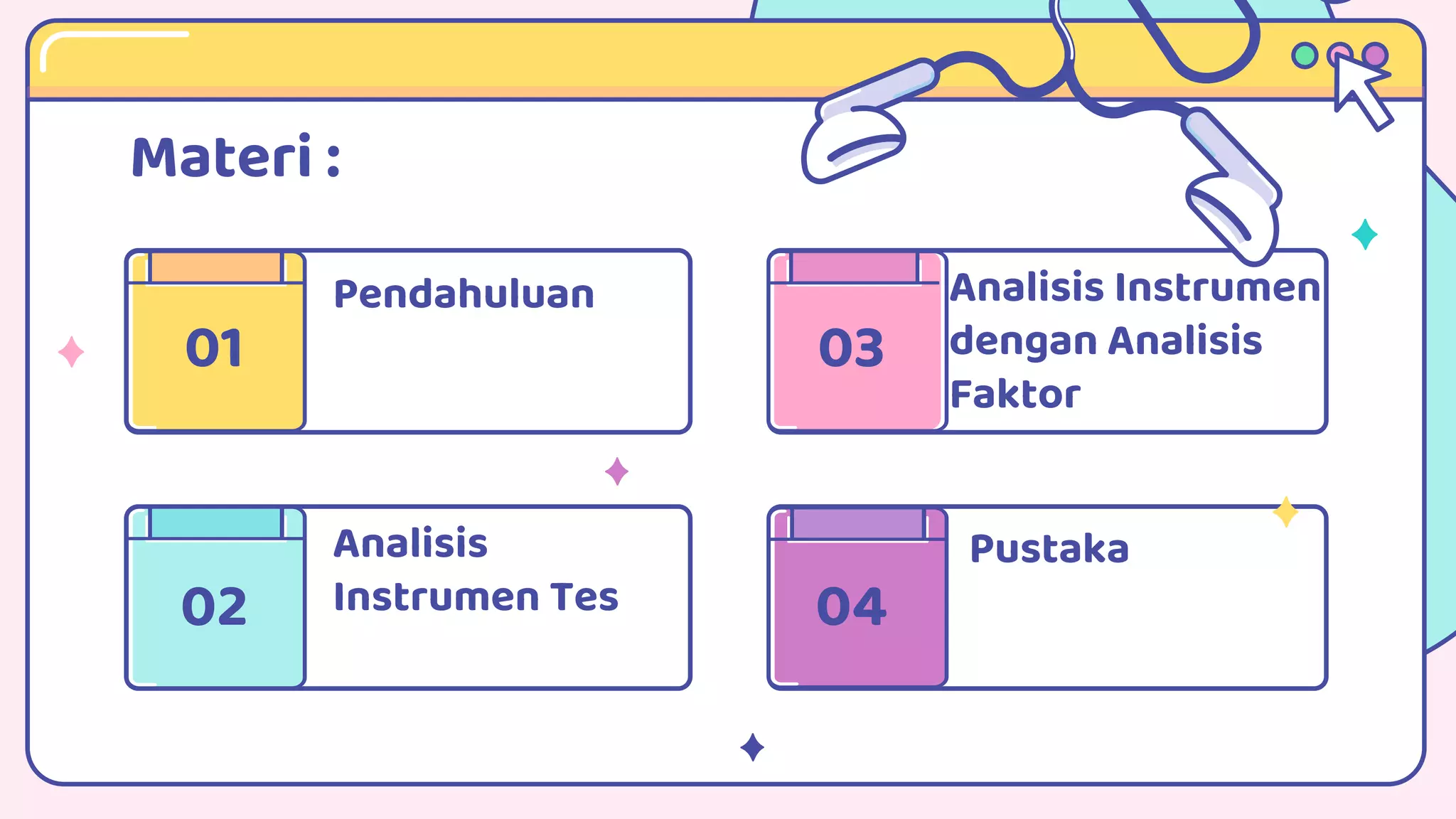 Materi :

01

Pendahuluan

02

Analisis Instrumen Tes

03

Analisis Instrumen dengan Analisis Faktor

04

Pustaka